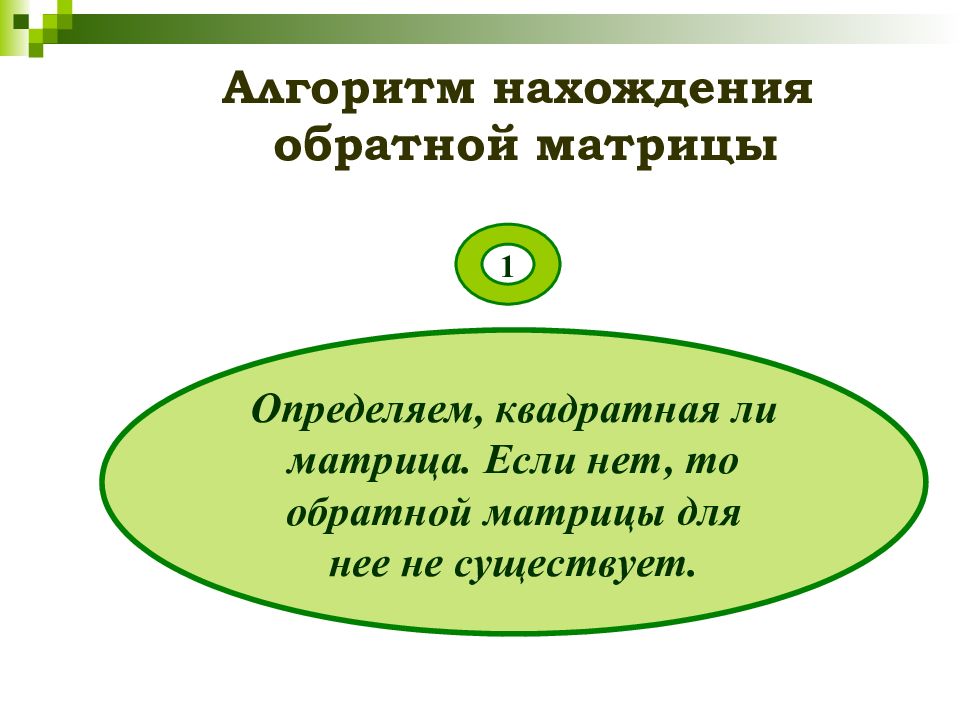 Алгоритм нахождения обратной матрицы

1

Определяем, квадратная ли матрица. Если нет, то обратной матрицы для нее не существует.